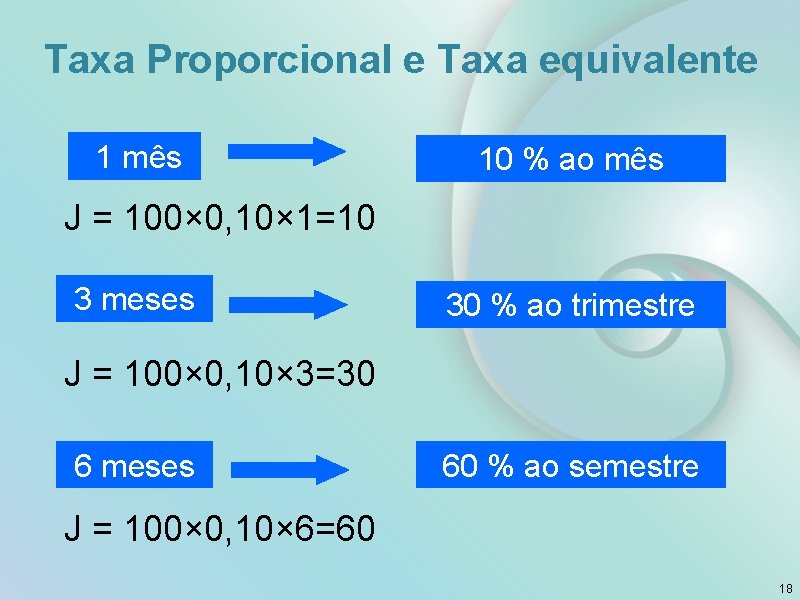 Taxa Proporcional e Taxa equivalente

1 mês

10 % ao mês

$J = 100 \times 0,10 \times 1 = 10$

3 meses

30 % ao trimestre

$J = 100 \times 0,10 \times 3 = 30$

6 meses

60 % ao semestre

$J = 100 \times 0,10 \times 6 = 60$

18